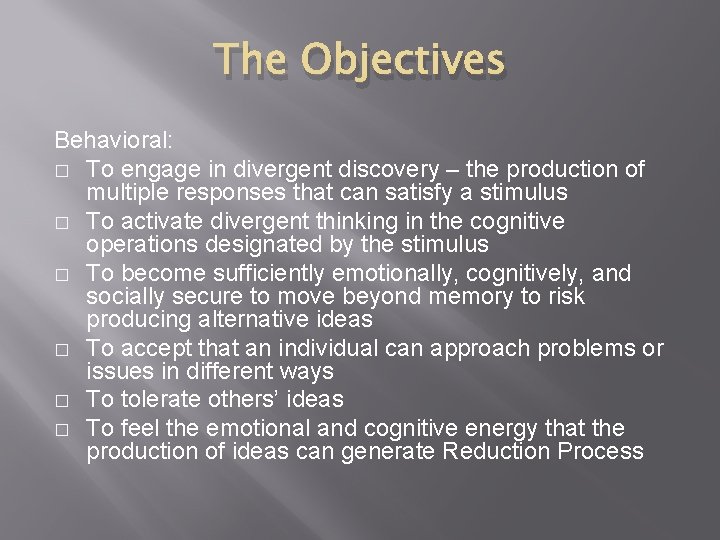 The Objectives

Behavioral:

□ To engage in divergent discovery – the production of multiple responses that can satisfy a stimulus
□ To activate divergent thinking in the cognitive operations designated by the stimulus
□ To become sufficiently emotionally, cognitively, and socially secure to move beyond memory to risk producing alternative ideas
□ To accept that an individual can approach problems or issues in different ways
□ To tolerate others' ideas
□ To feel the emotional and cognitive energy that the production of ideas can generate Reduction Process